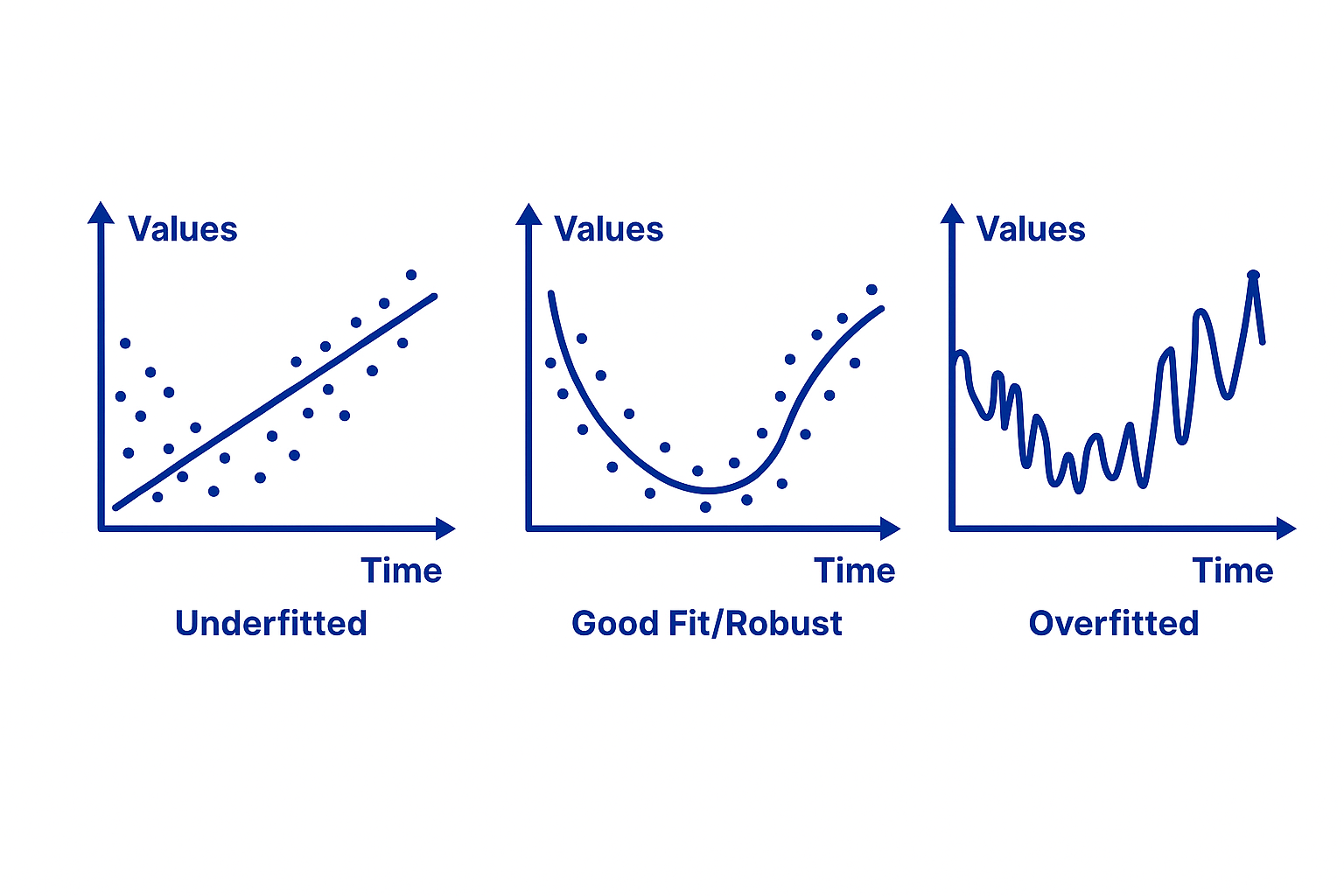 Values

Time

Underfitted

Values

Time

Good Fit/Robust

Values

Time

Overfitted